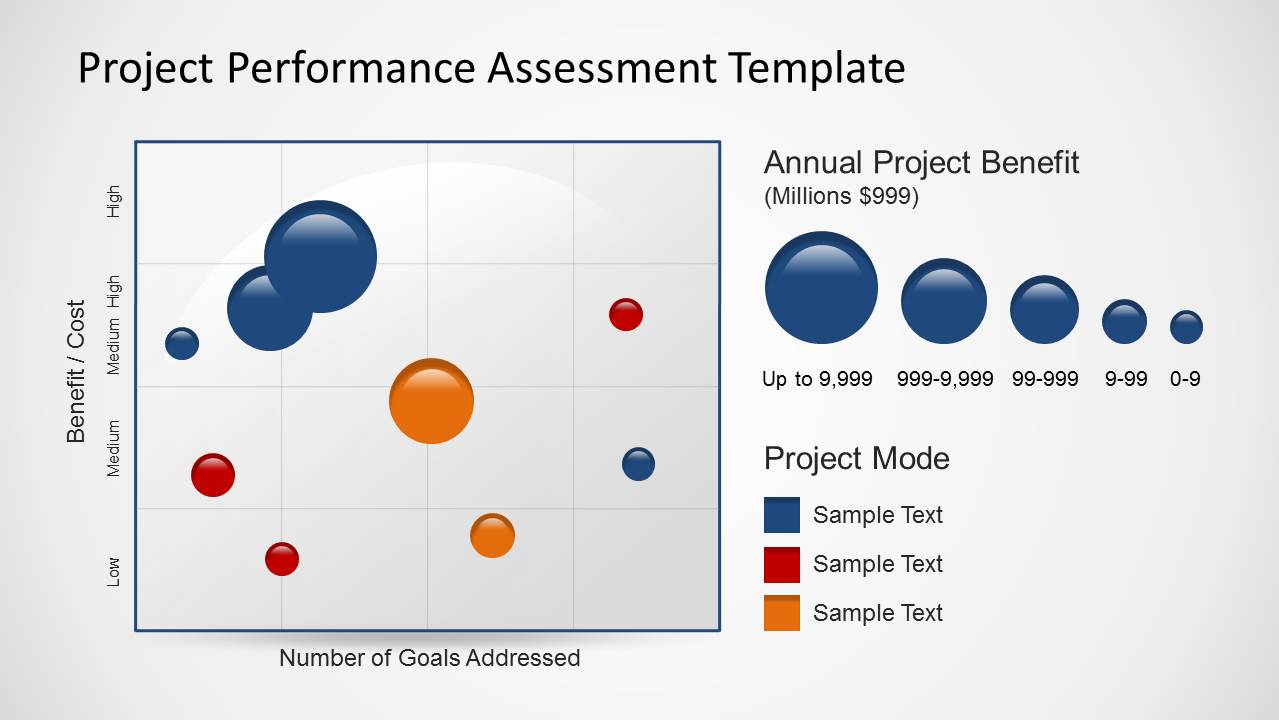 Project Performance Assessment Template

Benefit / Cost

High

Medium High

Medium

Low

Number of Goals Addressed

Annual Project Benefit
(Millions $999)

Up to 9,999 999-9,999 99-999 9-99 0-9

Project Mode

Sample Text

Sample Text

Sample Text